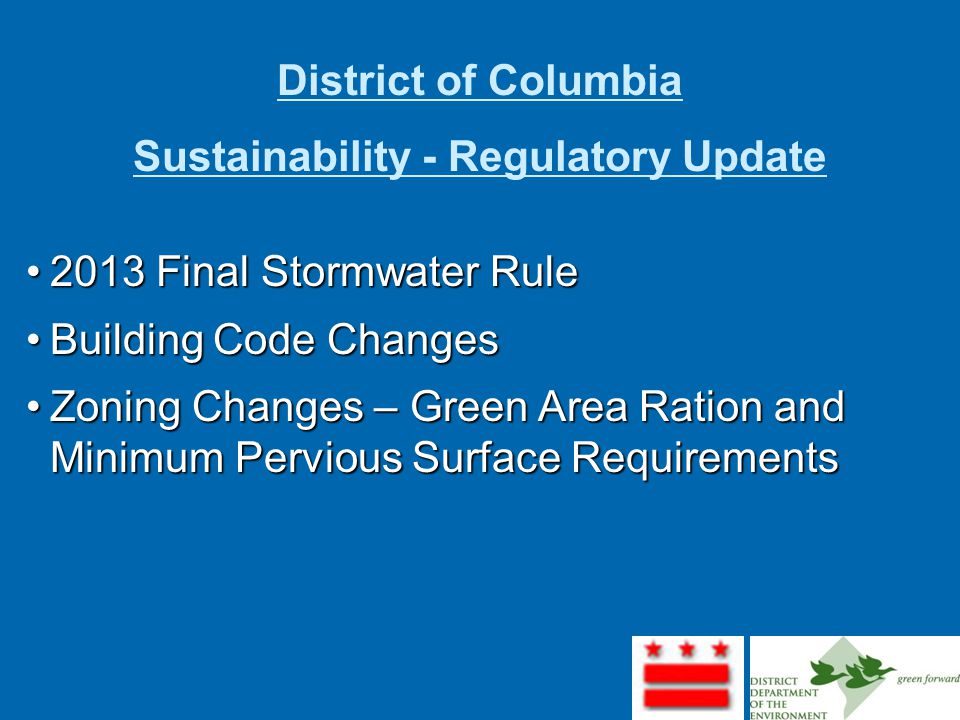 District of Columbia

Sustainability - Regulatory Update

• 2013 Final Stormwater Rule

• Building Code Changes

• Zoning Changes – Green Area Ration and Minimum Pervious Surface Requirements

DISTRICT DEPARTMENT OF THE ENVIRONMENT

green forward